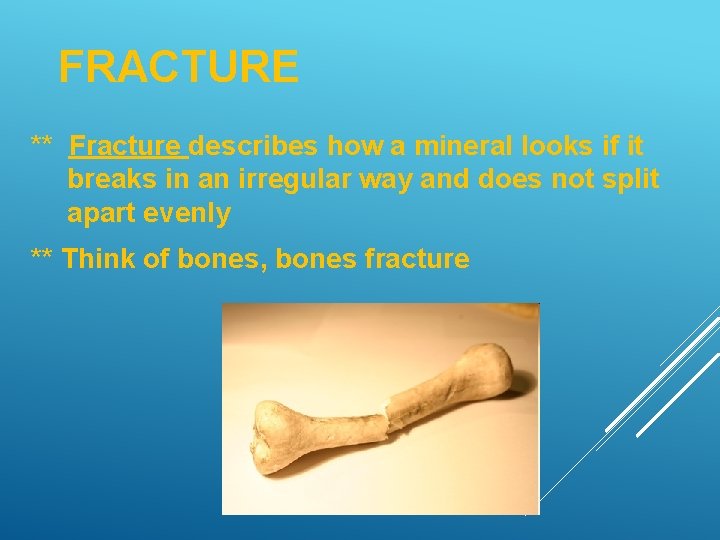 FRACTURE

** Fracture describes how a mineral looks if it breaks in an irregular way and does not split apart evenly

** Think of bones, bones fracture